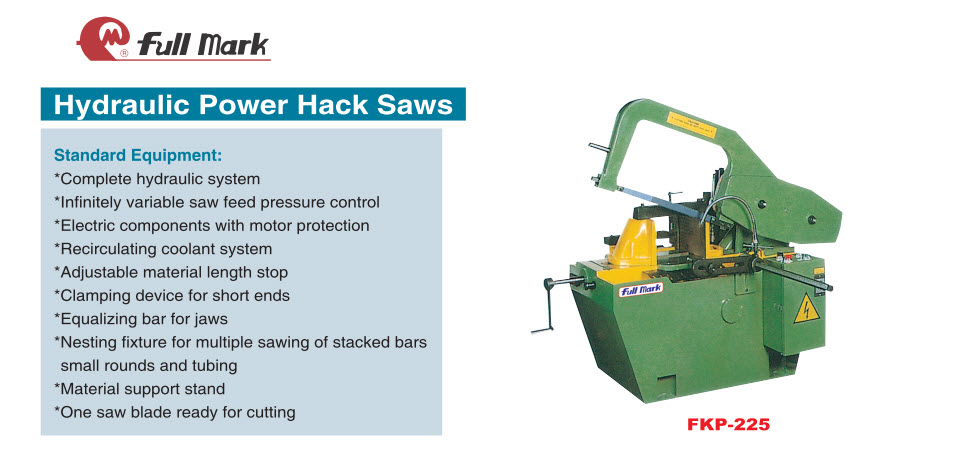 Full Mark

Hydraulic Power Hack Saws

Standard Equipment:
*Complete hydraulic system
*Infinitely variable saw feed pressure control
*Electric components with motor protection
*Recirculating coolant system
*Adjustable material length stop
*Clamping device for short ends
*Equalizing bar for jaws
*Nesting fixture for multiple sawing of stacked bars small rounds and tubing
*Material support stand
*One saw blade ready for cutting

Full Mark

FKP-225